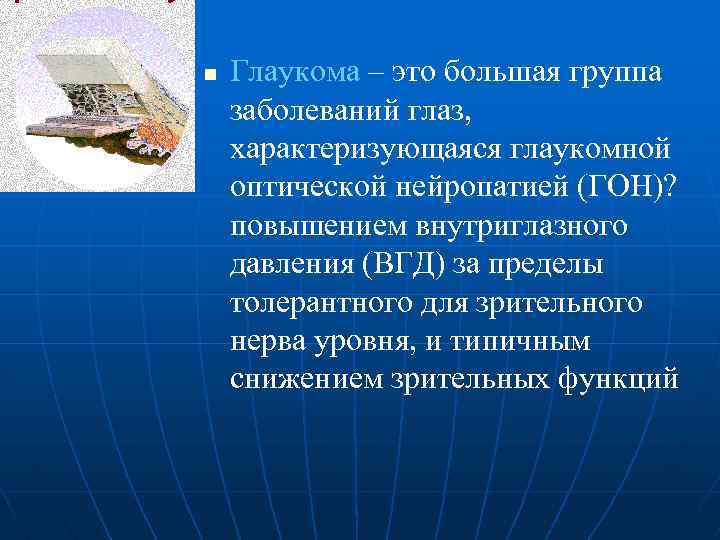 Глаукома – это большая группа заболеваний глаз, характеризующаяся глаукомной оптической нейропатией (ГОН)? повышением внутриглазного давления (ВГД) за пределы толерантного для зрительного нерва уровня, и типичным снижением зрительных функций